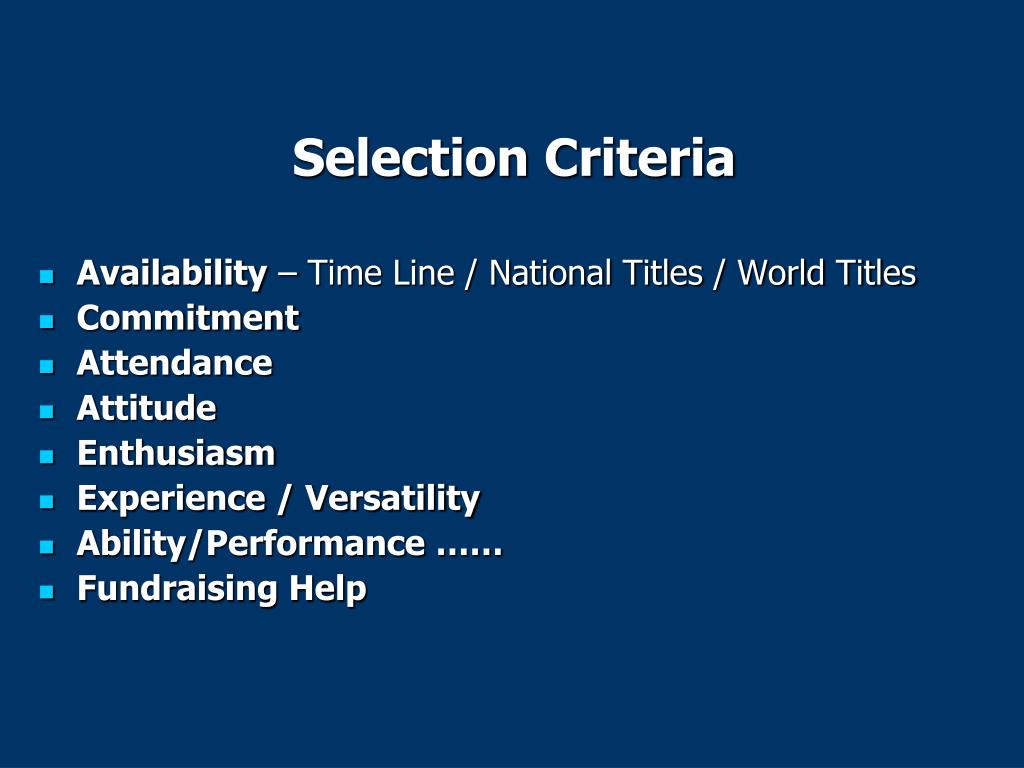 Selection Criteria

- Availability – Time Line / National Titles / World Titles
- Commitment
- Attendance
- Attitude
- Enthusiasm
- Experience / Versatility
- Ability/Performance ……
- Fundraising Help